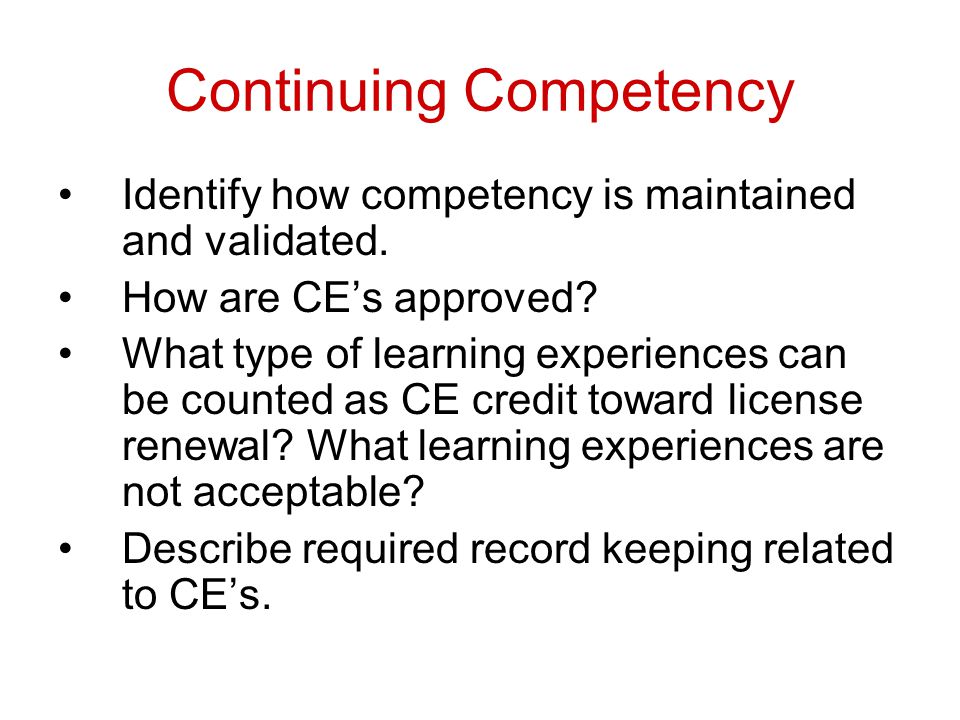 Continuing Competency

• Identify how competency is maintained and validated.
• How are CE’s approved?
• What type of learning experiences can be counted as CE credit toward license renewal? What learning experiences are not acceptable?
• Describe required record keeping related to CE’s.